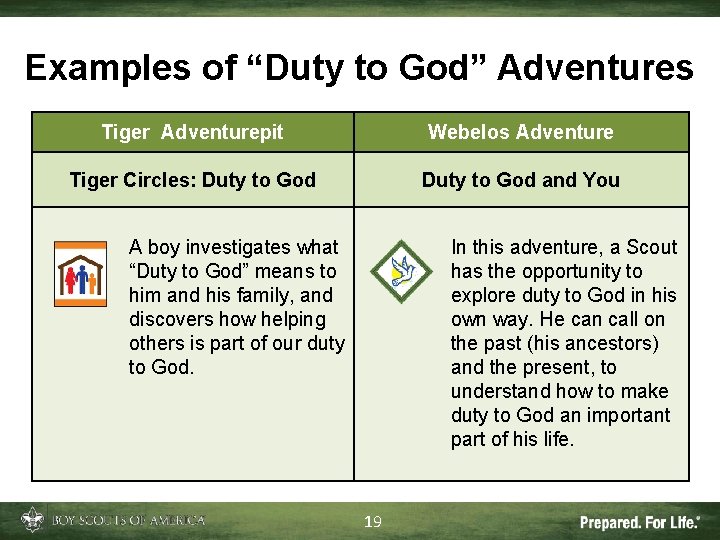 Examples of “Duty to God” Adventures

| Tiger Adventurepit | Webelos Adventure |
|---|---|
| Tiger Circles: Duty to God | Duty to God and You |
| A boy investigates what “Duty to God” means to him and his family, and discovers how helping others is part of our duty to God. | In this adventure, a Scout has the opportunity to explore duty to God in his own way. He can call on the past (his ancestors) and the present, to understand how to make duty to God an important part of his life. |

BOY SCOUTS OF AMERICA

19

Prepared. For Life.®